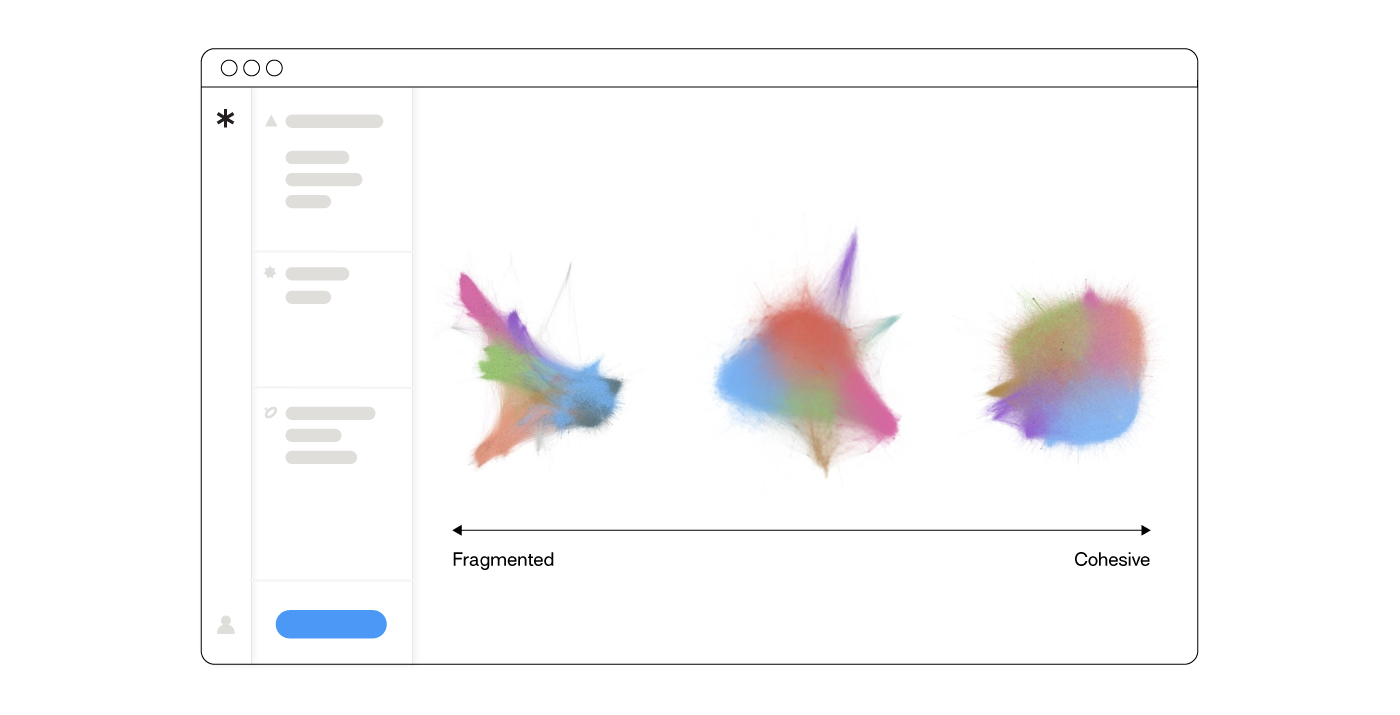 Fragmented

Cohesive